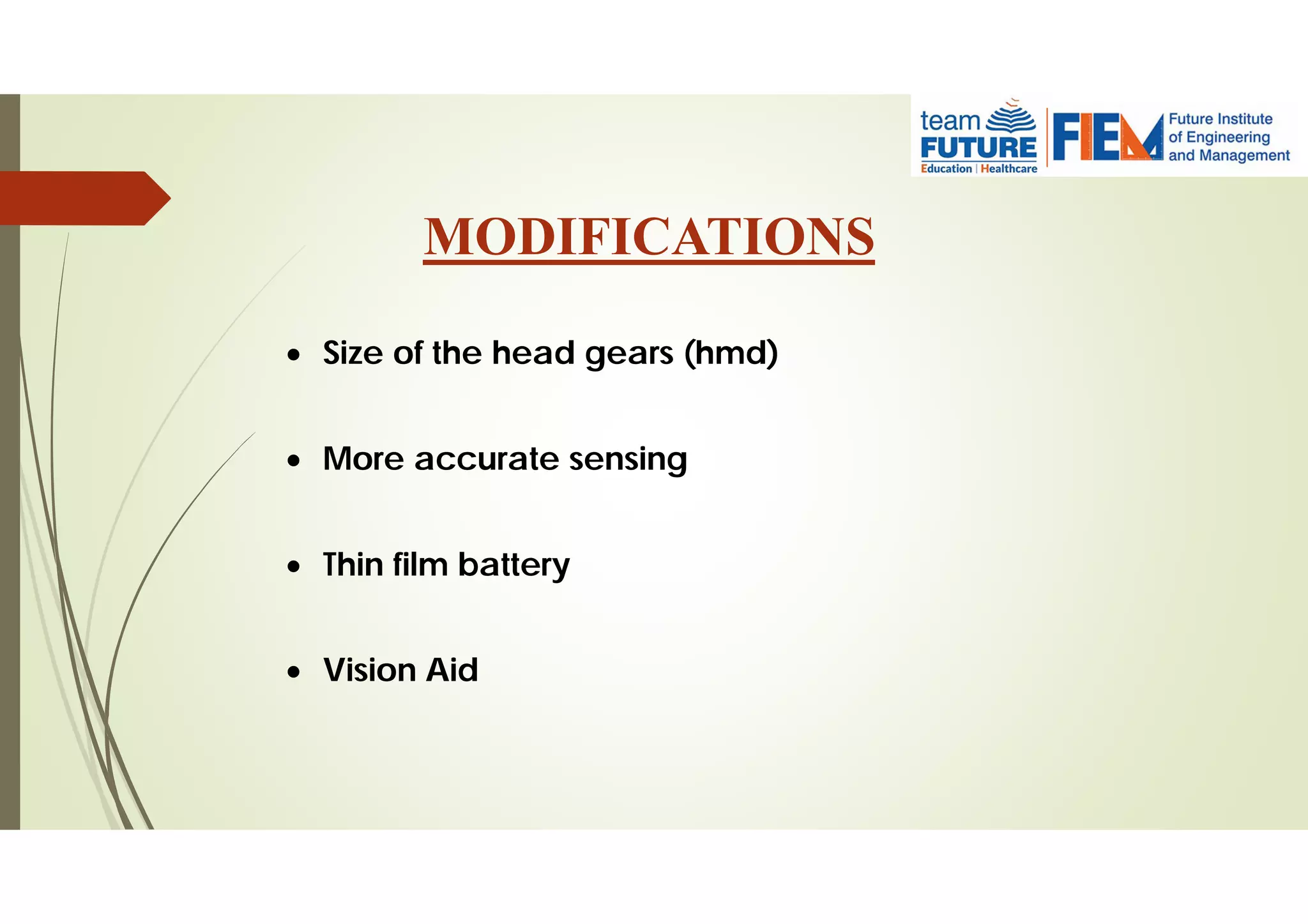 team FUTURE
Education | Healthcare

FIEM Future Institute of Engineering and Management

MODIFICATIONS

• Size of the head gears (hmd)

• More accurate sensing

• Thin film battery

• Vision Aid